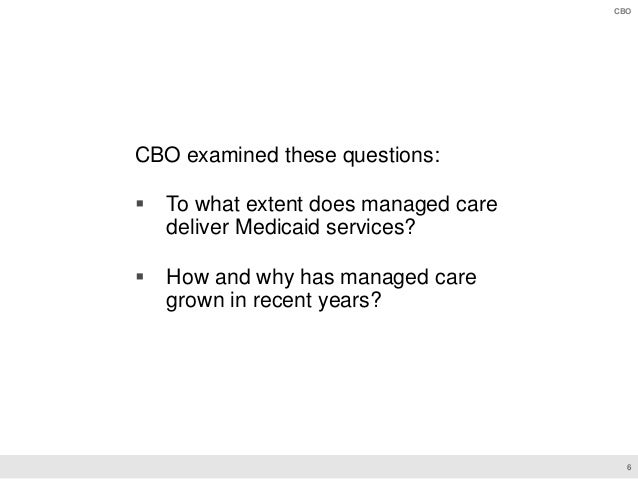 CBO

CBO examined these questions:

▪ To what extent does managed care deliver Medicaid services?

▪ How and why has managed care grown in recent years?

6